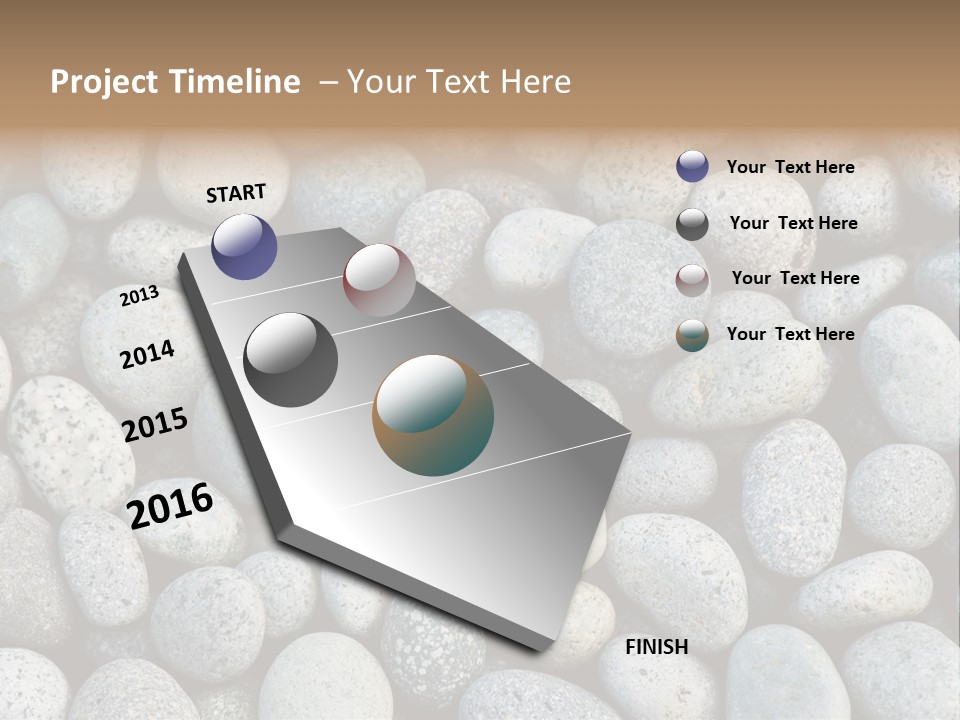 Project Timeline – Your Text Here

START

2013

2014

2015

2016

FINISH

Your Text Here

Your Text Here

Your Text Here

Your Text Here